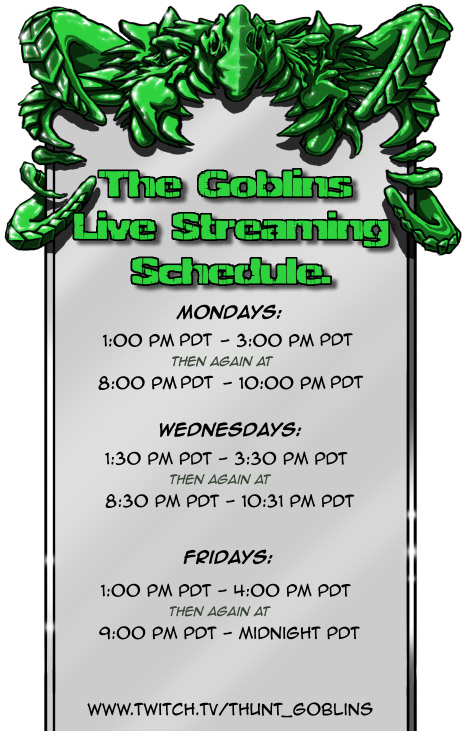 The Goblins Live Streaming Schedule.

MONDAYS:

1:00 PM PDT - 3:00 PM PDT

THEN AGAIN AT

8:00 PM PDT - 10:00 PM PDT

WEDNESDAYS:

1:30 PM PDT - 3:30 PM PDT

THEN AGAIN AT

8:30 PM PDT - 10:31 PM PDT

FRIDAYS:

1:00 PM PDT - 4:00 PM PDT

THEN AGAIN AT

9:00 PM PDT - MIDNIGHT PDT

WWW.TWITCH.TV/THUNT_GOBLINS